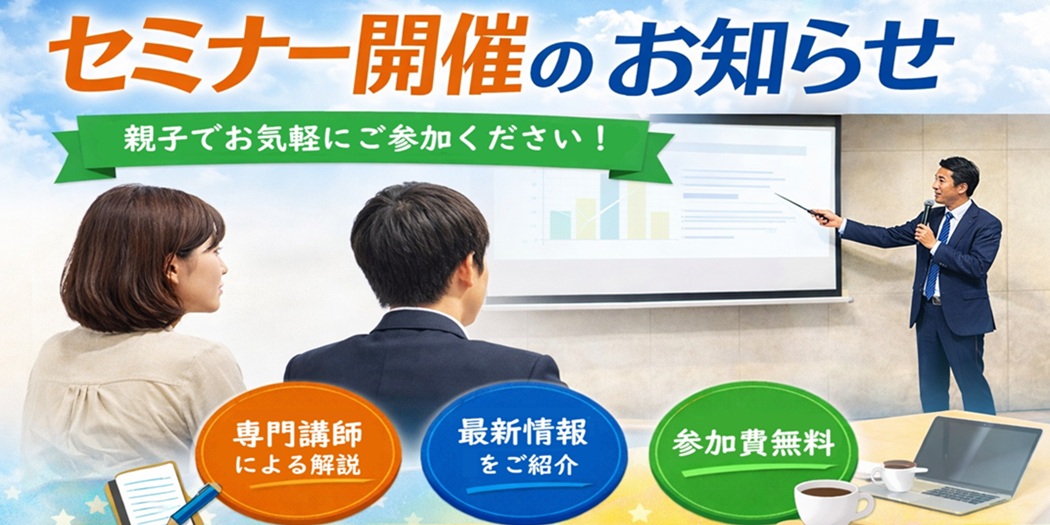 セミナー開催のお知らせ

親子でお気軽にご参加ください！

専門講師による解説

最新情報をご紹介

参加費無料